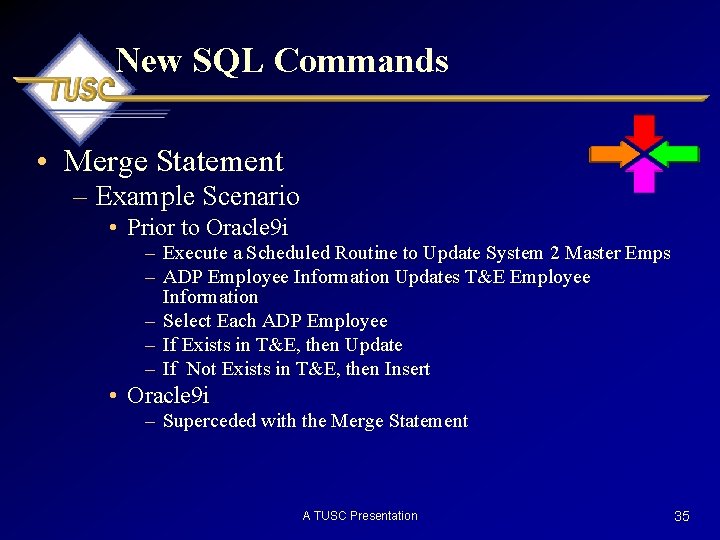 TUSC

New SQL Commands

• Merge Statement
– Example Scenario
• Prior to Oracle9i
– Execute a Scheduled Routine to Update System 2 Master Emps
– ADP Employee Information Updates T&E Employee Information
– Select Each ADP Employee
– If Exists in T&E, then Update
– If Not Exists in T&E, then Insert
• Oracle9i
– Superceded with the Merge Statement

A TUSC Presentation

35